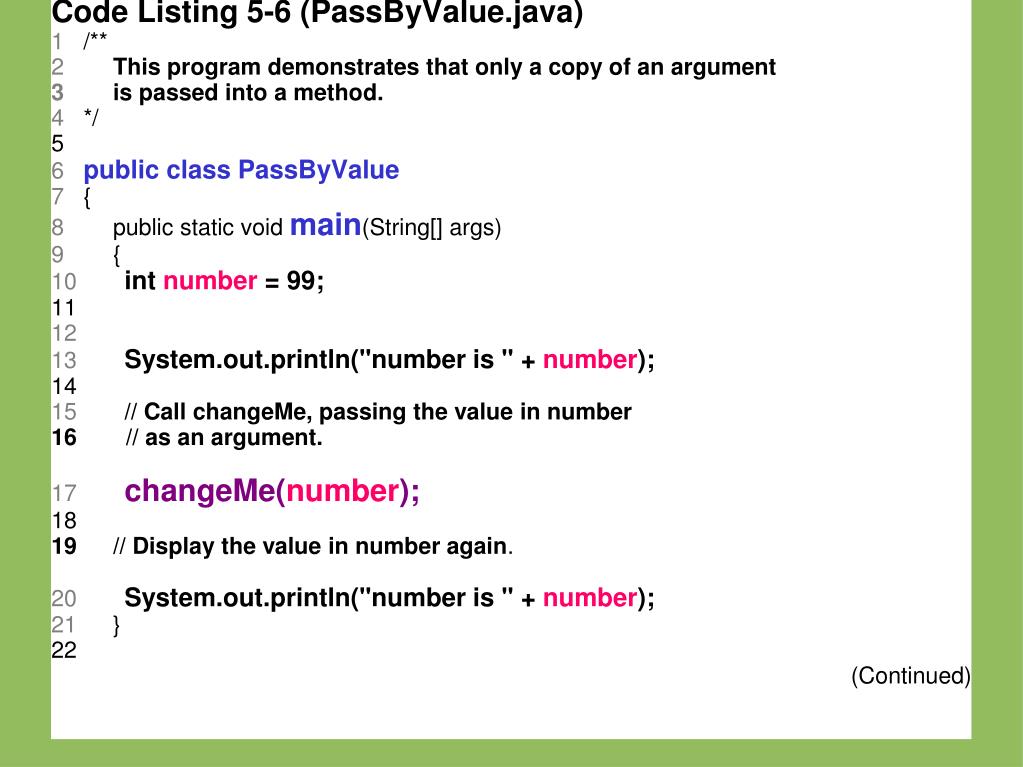 Code Listing 5-6 (PassByValue.java)

1 /**
2 This program demonstrates that only a copy of an argument
3 is passed into a method.
4 */
5
6 public class PassByValue
7 {
8 public static void main(String[] args)
9 {
10 int number = 99;
11
12
13 System.out.println("number is " + number);
14
15 // Call changeMe, passing the value in number
16 // as an argument.
17 changeMe(number);
18
19 // Display the value in number again.
20 System.out.println("number is " + number);
21 }
22

(Continued)